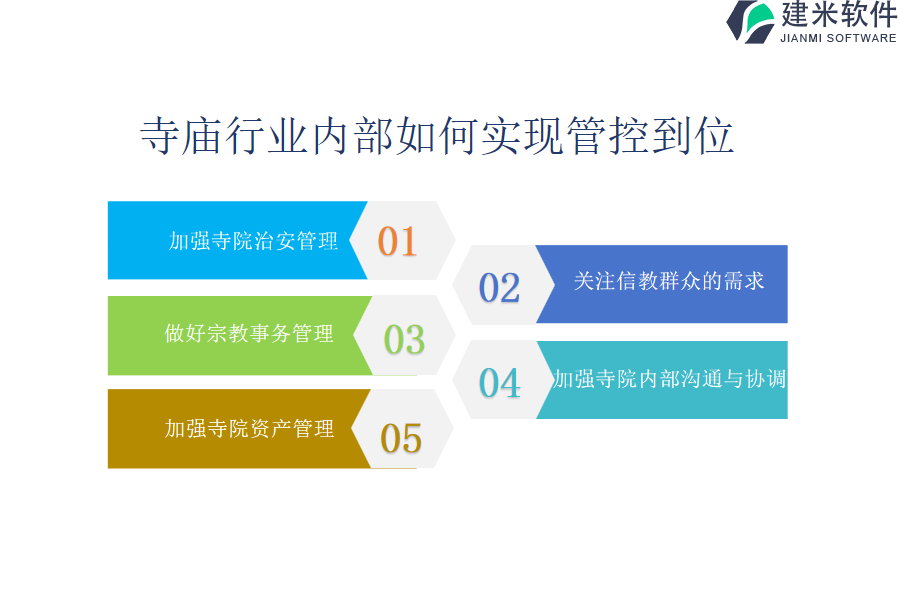 建米软件
JIANMI SOFTWARE

寺庙行业内部如何实现管控到位

加强寺院治安管理 01

02 关注信教群众的需求

做好宗教事务管理 03

04 加强寺院内部沟通与协调

加强寺院资产管理 05